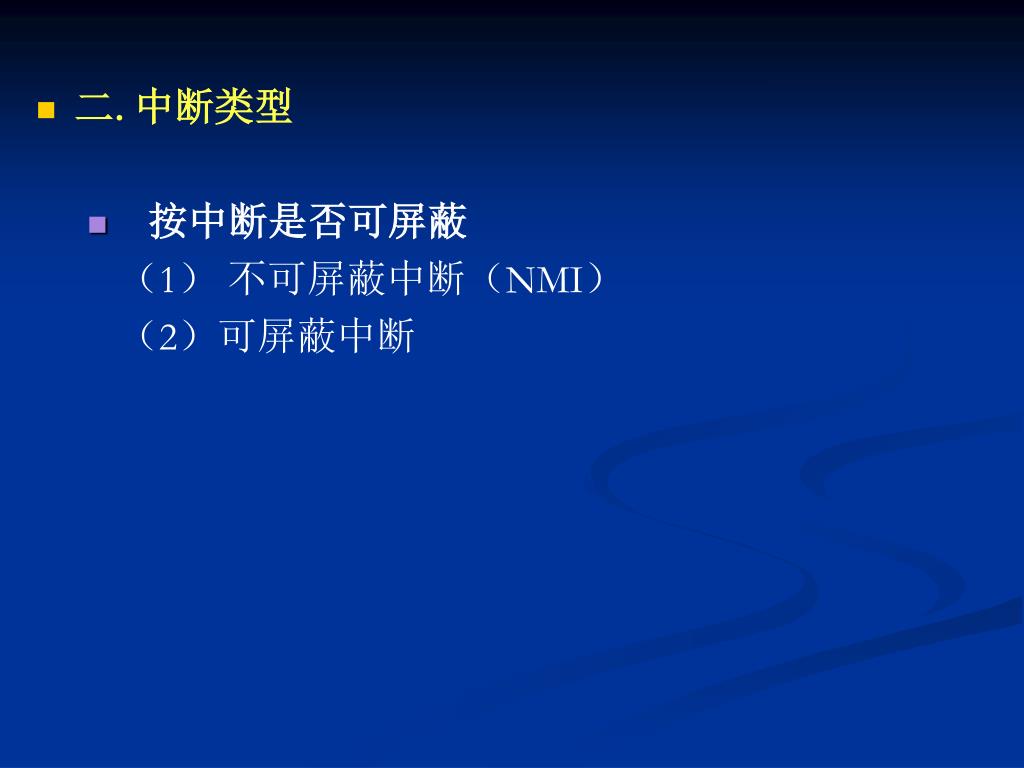 二. 中断类型

按中断是否可屏蔽

（1） 不可屏蔽中断（NMI）

（2）可屏蔽中断